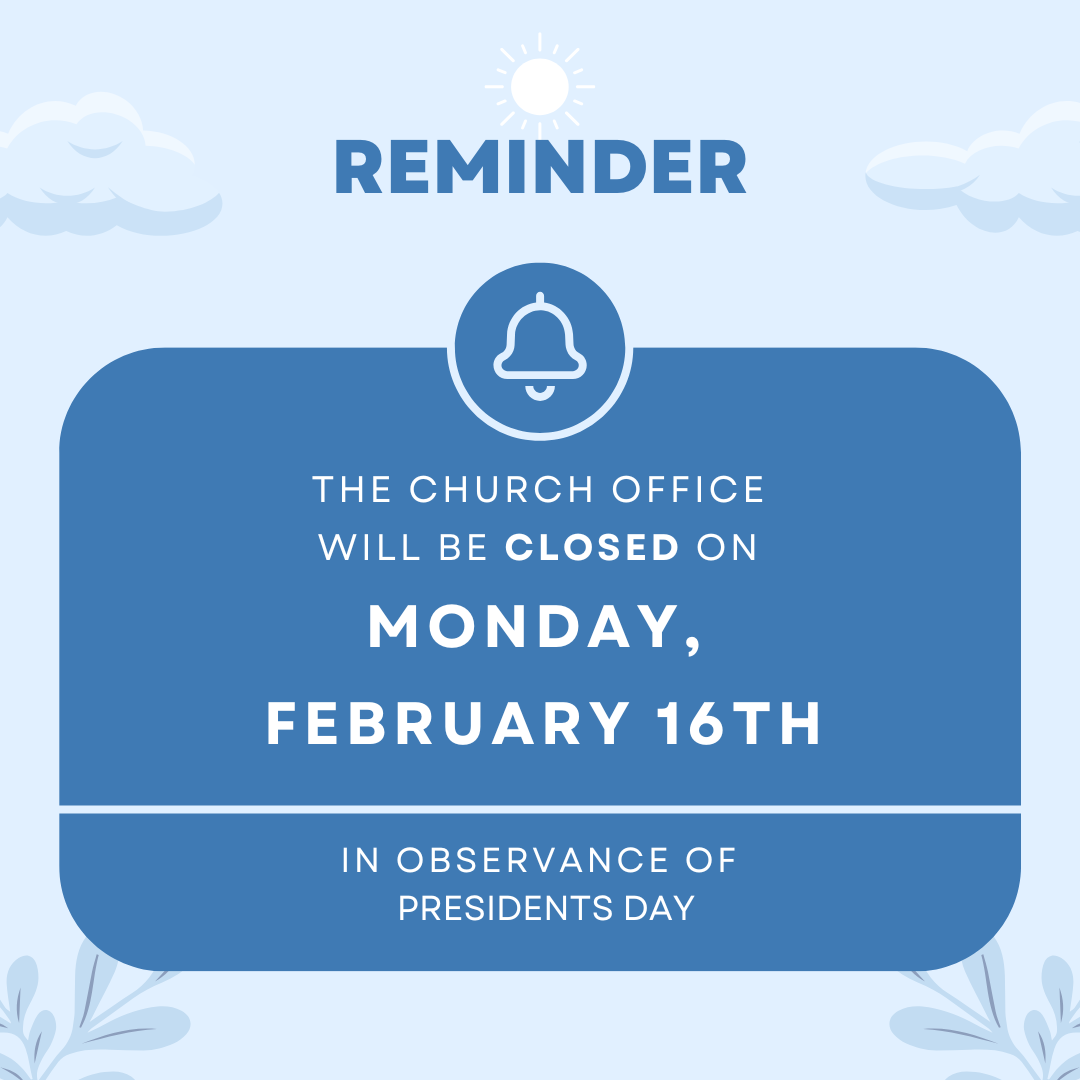 REMINDER

THE CHURCH OFFICE WILL BE CLOSED ON

MONDAY, FEBRUARY 16TH

IN OBSERVANCE OF PRESIDENTS DAY